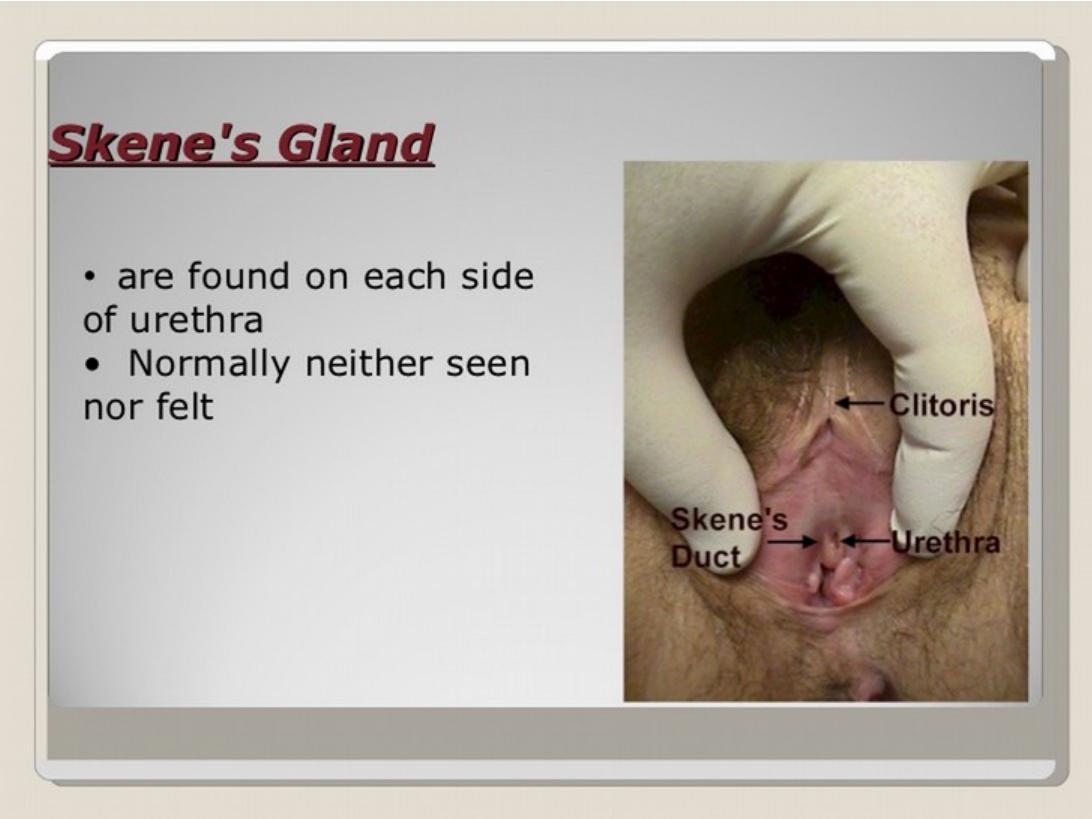 Skene's Gland

• are found on each side of urethra
• Normally neither seen nor felt

Clitoris
Skene's Duct
Urethra